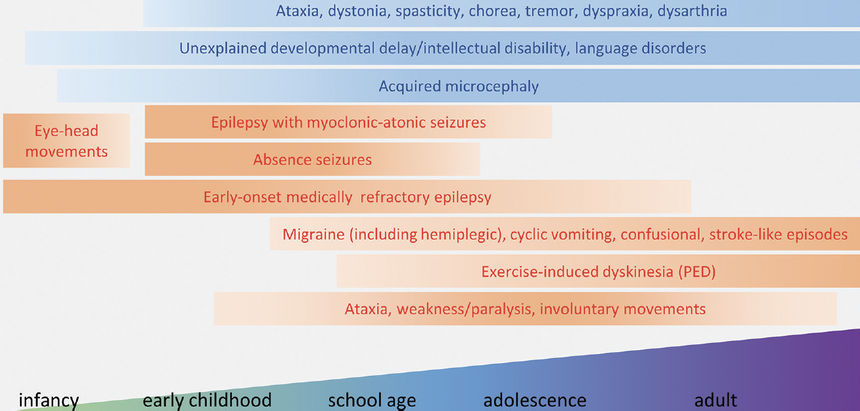 Ataxia, dystonia, spasticity, chorea, tremor, dyspraxia, dysarthria

Unexplained developmental delay/intellectual disability, language disorders

Acquired microcephaly

Eye-head movements

Epilepsy with myoclonic-atonic seizures

Absence seizures

Early-onset medically refractory epilepsy

Migraine (including hemiplegic), cyclic vomiting, confusional, stroke-like episodes

Exercise-induced dyskinesia (PED)

Ataxia, weakness/paralysis, involuntary movements

infancy early childhood school age adolescence adult